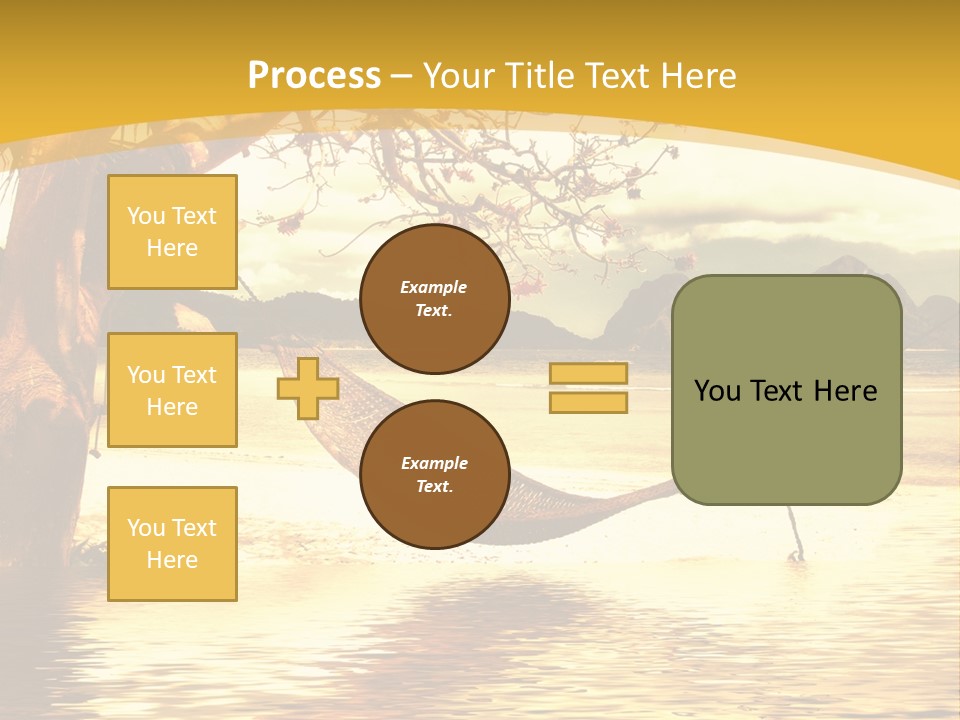 Process – Your Title Text Here

You Text Here

You Text Here

You Text Here

Example Text.

Example Text.

You Text Here